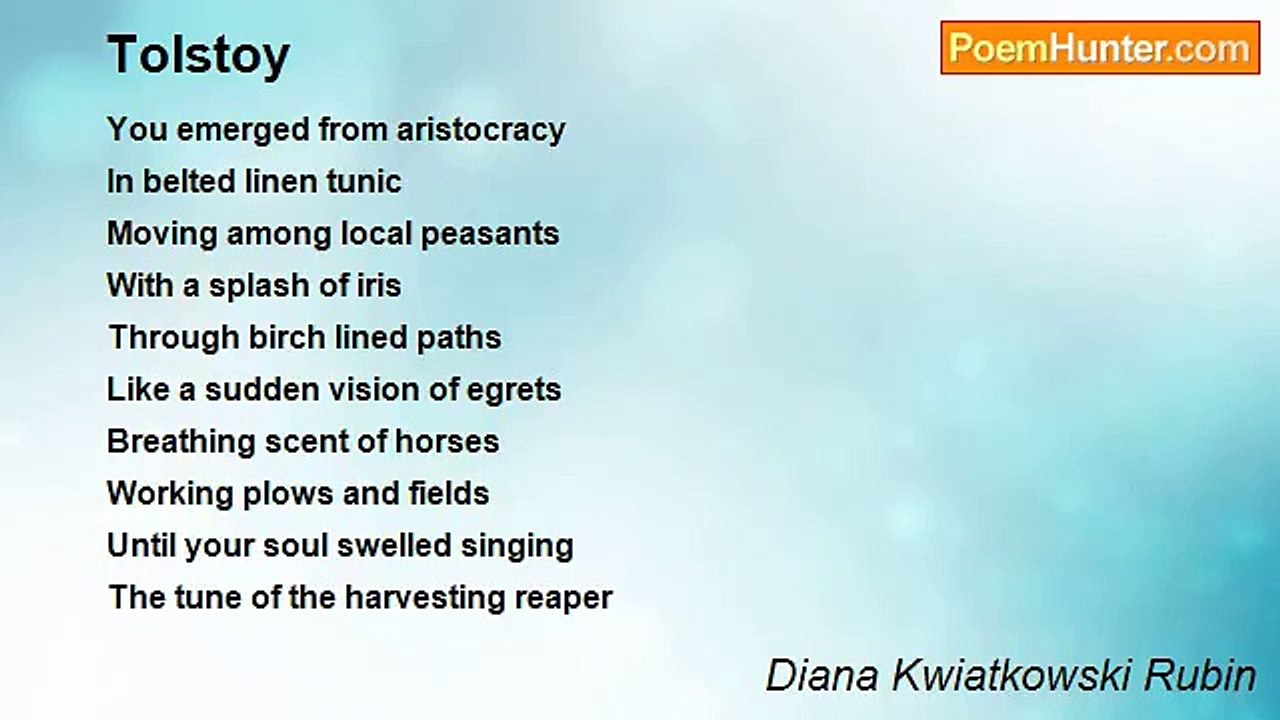 Tolstoy

PoemHunter.com

You emerged from aristocracy
In belted linen tunic
Moving among local peasants
With a splash of iris
Through birch lined paths
Like a sudden vision of egrets
Breathing scent of horses
Working plows and fields
Until your soul swelled singing
The tune of the harvesting reaper

Diana Kwiatkowski Rubin